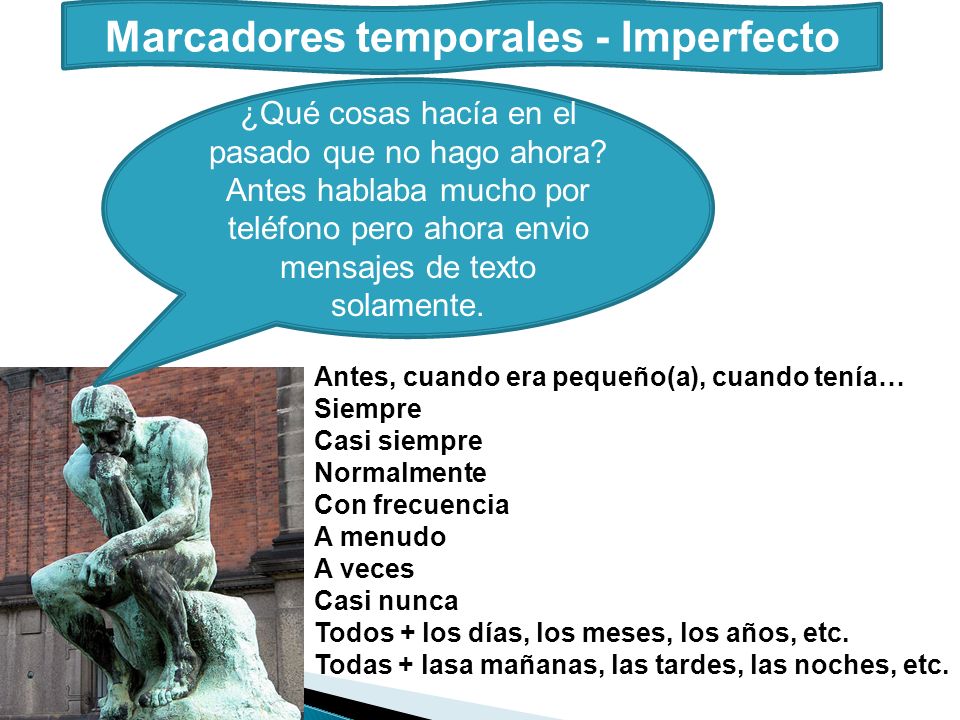 Marcadores temporales - Imperfecto

¿Qué cosas hacía en el pasado que no hago ahora? Antes hablaba mucho por teléfono pero ahora envio mensajes de texto solamente.

Antes, cuando era pequeño(a), cuando tenía…
Siempre
Casi siempre
Normalmente
Con frecuencia
A menudo
A veces
Casi nunca
Todos + los días, los meses, los años, etc.
Todas + lasa mañanas, las tardes, las noches, etc.